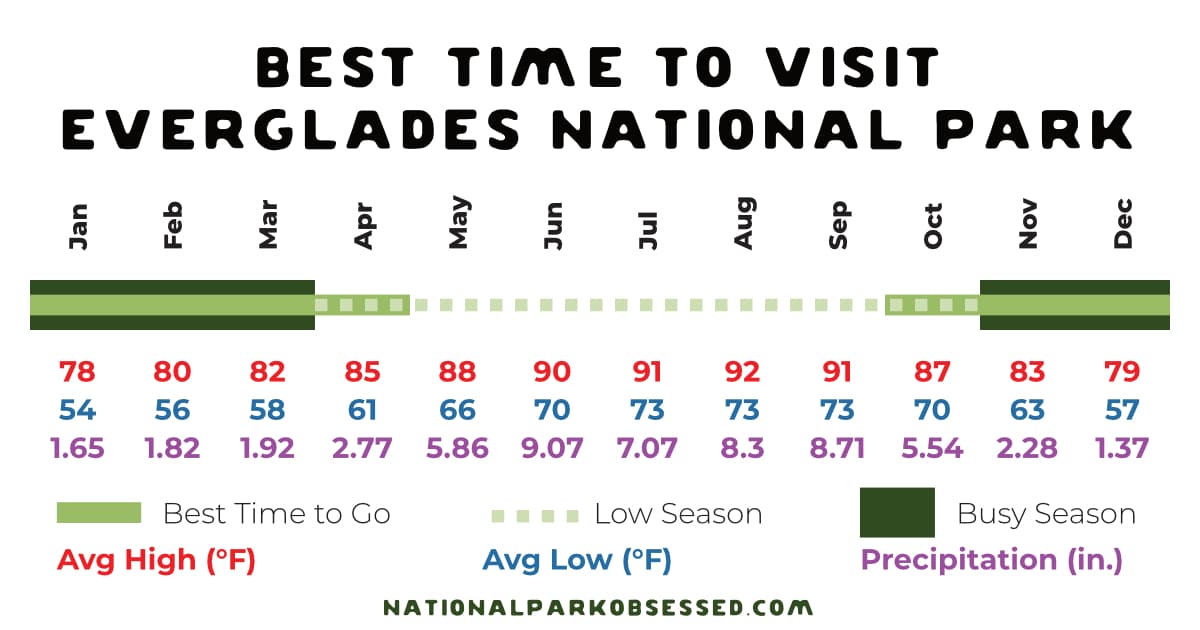 BEST TIME TO VISIT EVERGLADES NATIONAL PARK

| Jan | Feb | Mar | Apr | May | Jun | Jul | Aug | Sep | Oct | Nov | Dec |
|---|---|---|---|---|---|---|---|---|---|---|---|
| 78 | 80 | 82 | 85 | 88 | 90 | 91 | 92 | 91 | 87 | 83 | 79 |
| 54 | 56 | 58 | 61 | 66 | 70 | 73 | 73 | 73 | 70 | 63 | 57 |
| 1.65 | 1.82 | 1.92 | 2.77 | 5.86 | 9.07 | 7.07 | 8.3 | 8.71 | 5.54 | 2.28 | 1.37 |

Best Time to Go
Low Season
Busy Season
Avg High (°F)
Avg Low (°F)
Precipitation (in.)

NATIONALPARKOBSESSED.COM